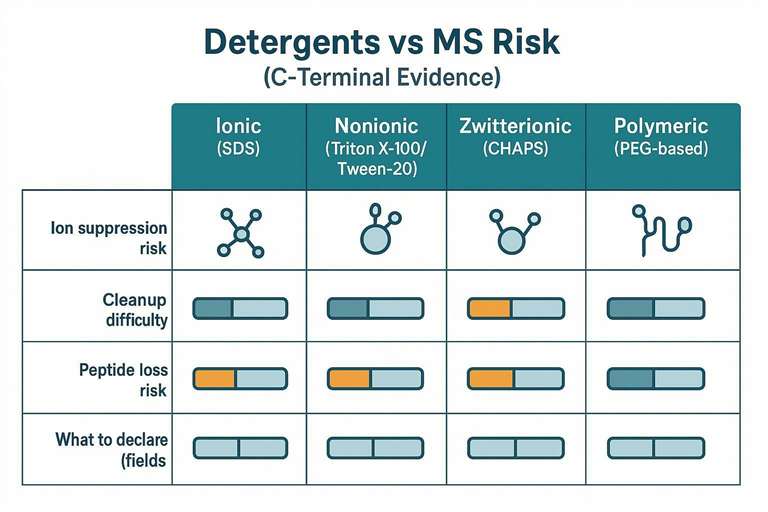 Detergents vs MS Risk
(C-Terminal Evidence)

| | Ionic (SDS) | Nonionic (Triton X-100/ Tween-20) | Zwitterionic (CHAPS) | Polymeric (PEG-based) |
|---|---|---|---|---|
| Ion suppression risk | | | | |
| Cleanup difficulty | | | | |
| Peptide loss risk | | | | |
| What to declare (fields | | | | |